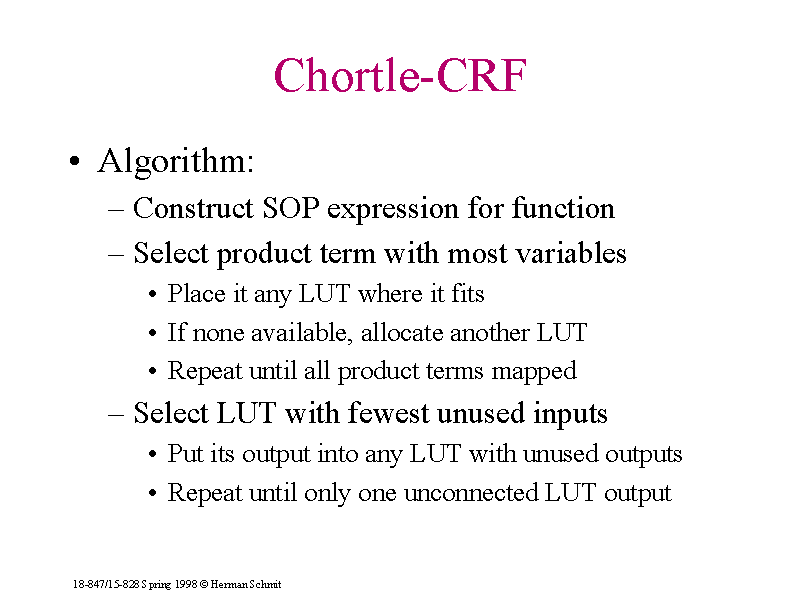 Chortle-CRF

• Algorithm:
– Construct SOP expression for function
– Select product term with most variables
• Place it any LUT where it fits
• If none available, allocate another LUT
• Repeat until all product terms mapped
– Select LUT with fewest unused inputs
• Put its output into any LUT with unused outputs
• Repeat until only one unconnected LUT output

18-847/15-828 Spring 1998 © Herman Schmit